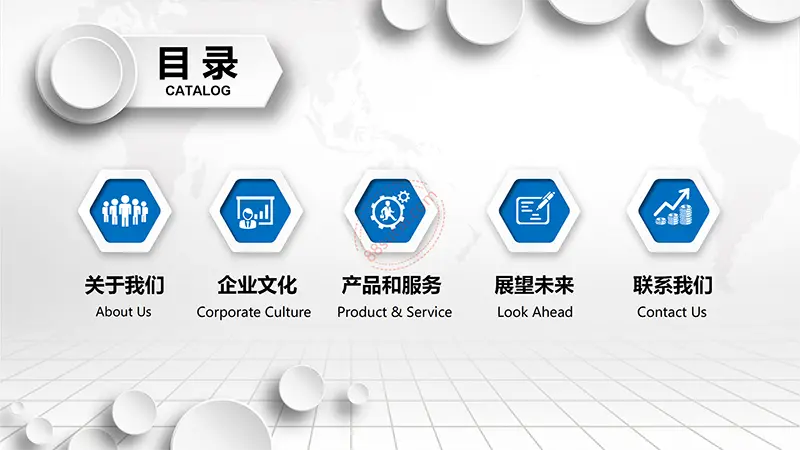 目录
CATALOG

关于我们
About Us

企业文化
Corporate Culture

产品和服务
Product & Service

展望未来
Look Ahead

联系我们
Contact Us